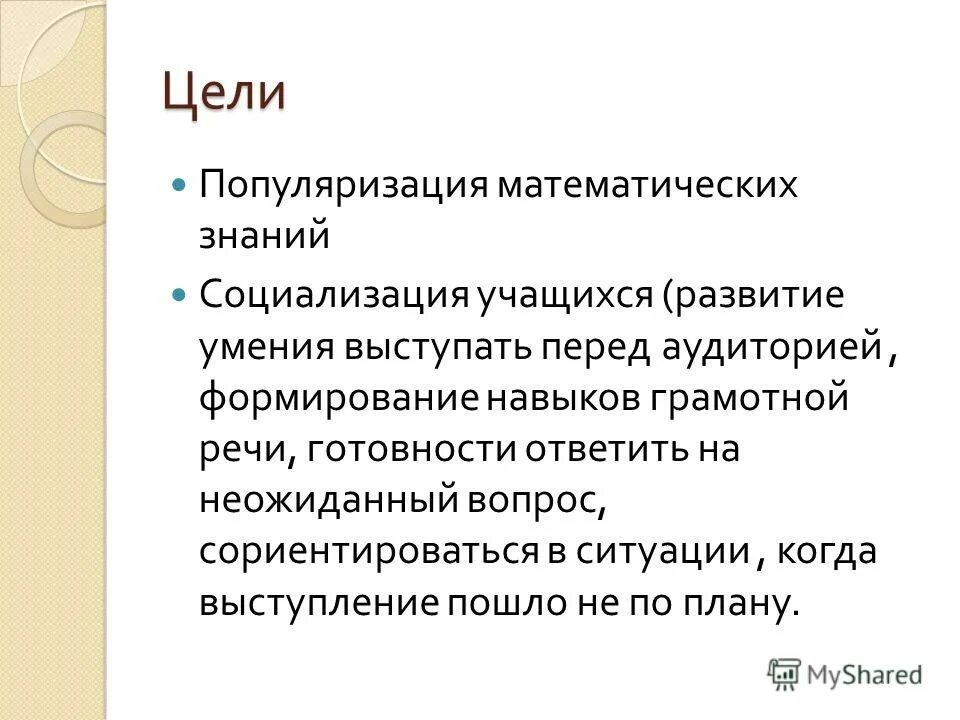 Цели

Популяризация математических знаний

Социализация учащихся (развитие умения выступать перед аудиторией , формирование навыков грамотной речи, готовности ответить на неожиданный вопрос, сориентироваться в ситуации , когда выступление пошло не по плану.

MyShared